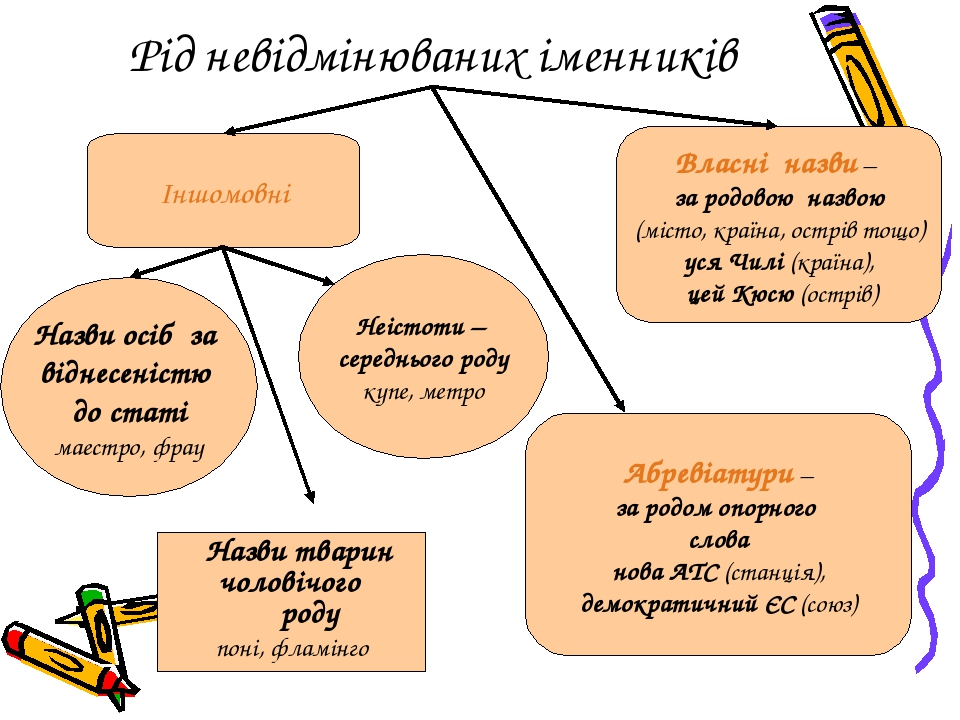 Рід невідмінюваних іменників

Іншомовні

Назви осіб за віднесеністю до статі
маестро, фрау

Неістоти – середнього роду
купе, метро

Назви тварин чоловічого роду
поні, фламінго

Власні назви – за родовою назвою
(місто, країна, острів тощо)
уся Чилі (країна),
цей Кюсю (острів)

Абревіатури – за родом опорного слова
нова АТС (станція),
демократичний ЄС (союз)